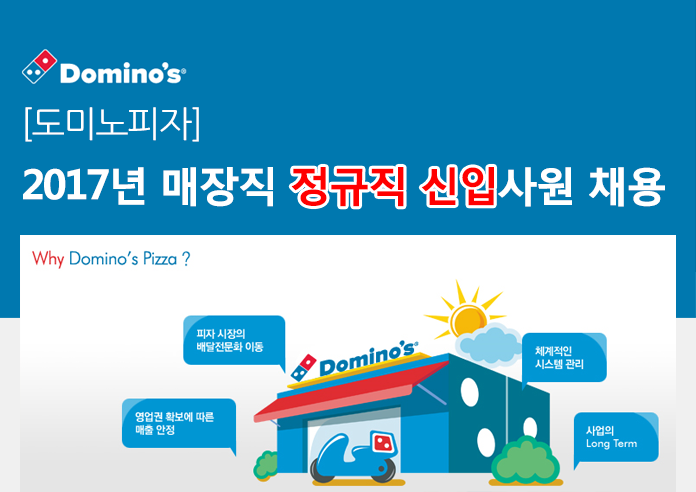 Domino's

[도미노피자]

2017년 매장직 정규직 신입사원 채용

Why Domino's Pizza ?

피자 시장의 배달전문화 이동

Domino's

체계적인 시스템 관리

영업권 확보에 따른 매출 안정

사업의 Long Term